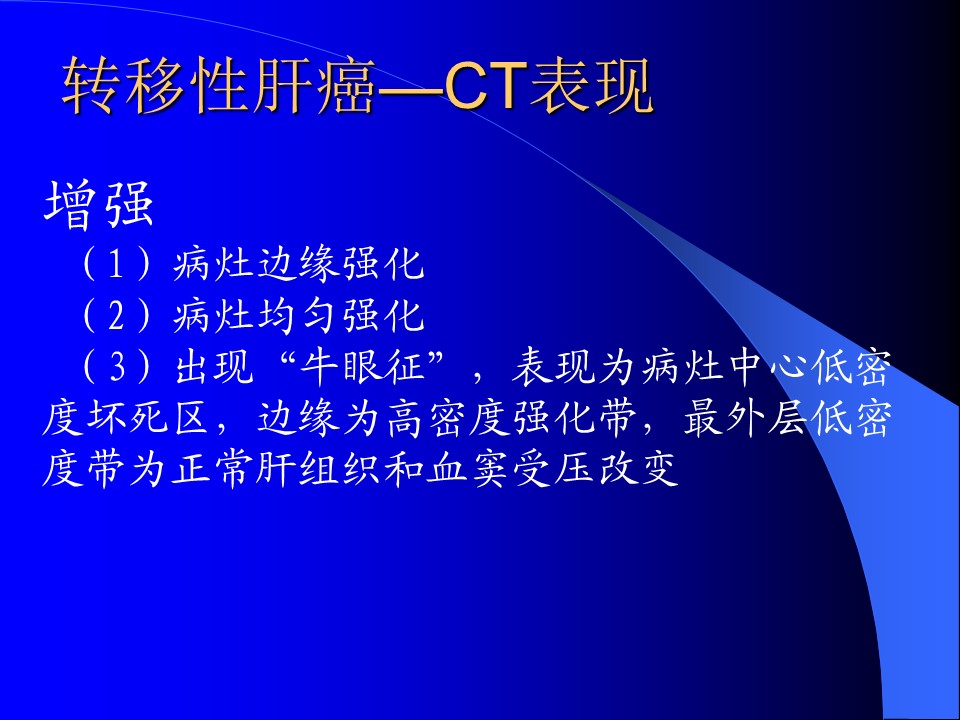 转移性肝癌—CT表现

增强

（1）病灶边缘强化

（2）病灶均匀强化

（3）出现“牛眼征”，表现为病灶中心低密度坏死区，边缘为高密度强化带，最外层低密度带为正常肝组织和血窦受压改变